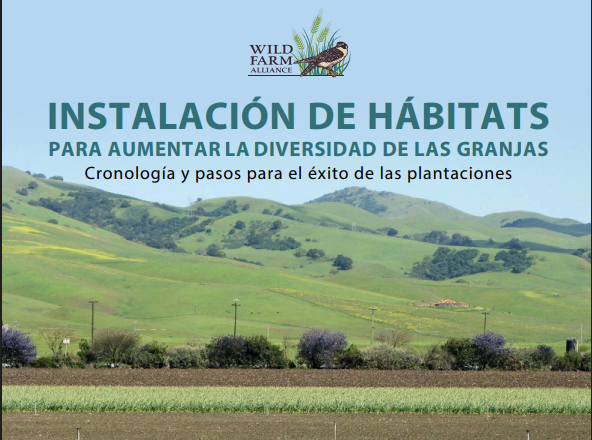 WILD FARM ALLIANCE

INSTALACIÓN DE HÁBITATS
PARA AUMENTAR LA DIVERSIDAD DE LAS GRANJAS
Cronología y pasos para el éxito de las plantaciones